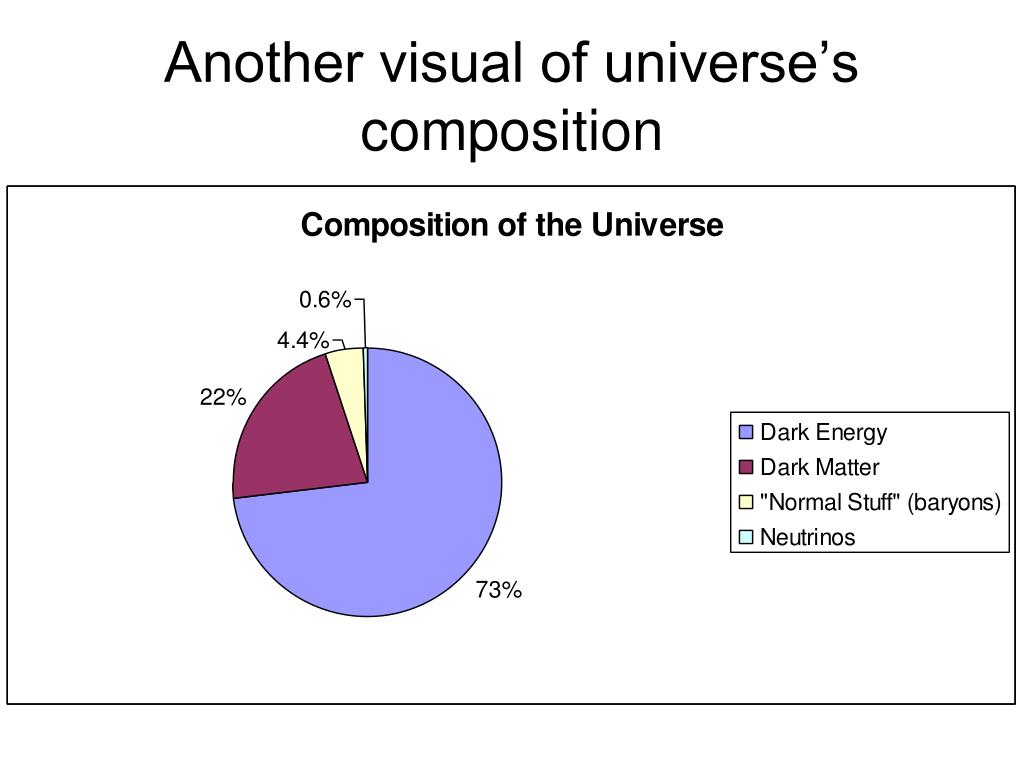 Another visual of universe’s composition

Composition of the Universe

0.6%
4.4%
22%
73%

Dark Energy
Dark Matter
"Normal Stuff" (baryons)
Neutrinos